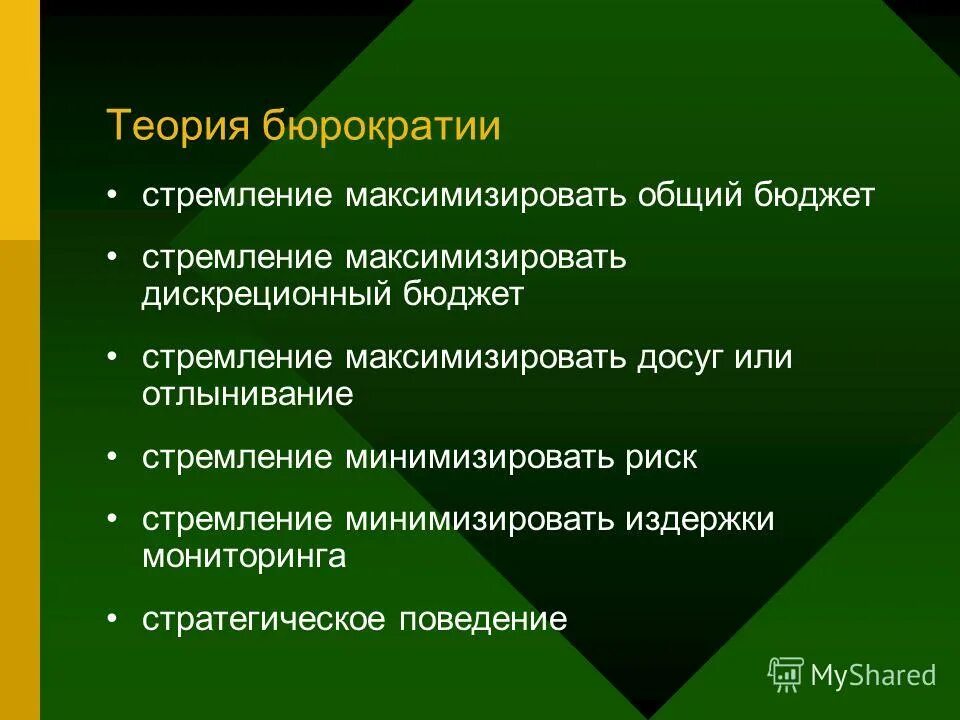 Теория бюрократии

• стремление максимизировать общий бюджет

• стремление максимизировать дискреционный бюджет

• стремление максимизировать досуг или отлынивание

• стремление минимизировать риск

• стремление минимизировать издержки мониторинга

• стратегическое поведение

MyShared